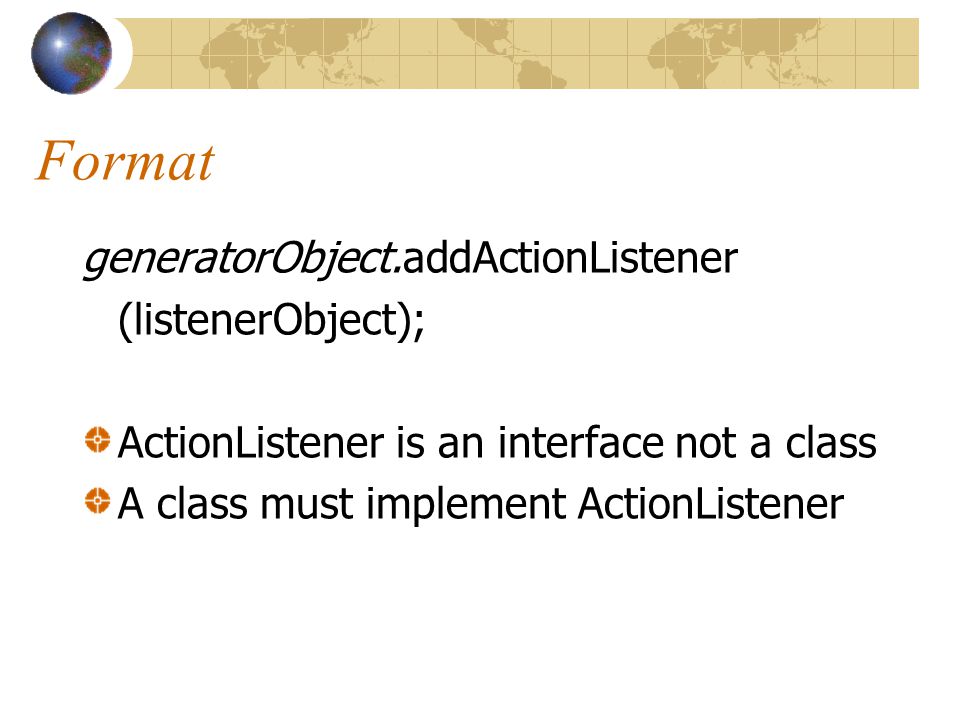 Format

generatorObject.addActionListener (listenerObject);

ActionListener is an interface not a class
A class must implement ActionListener